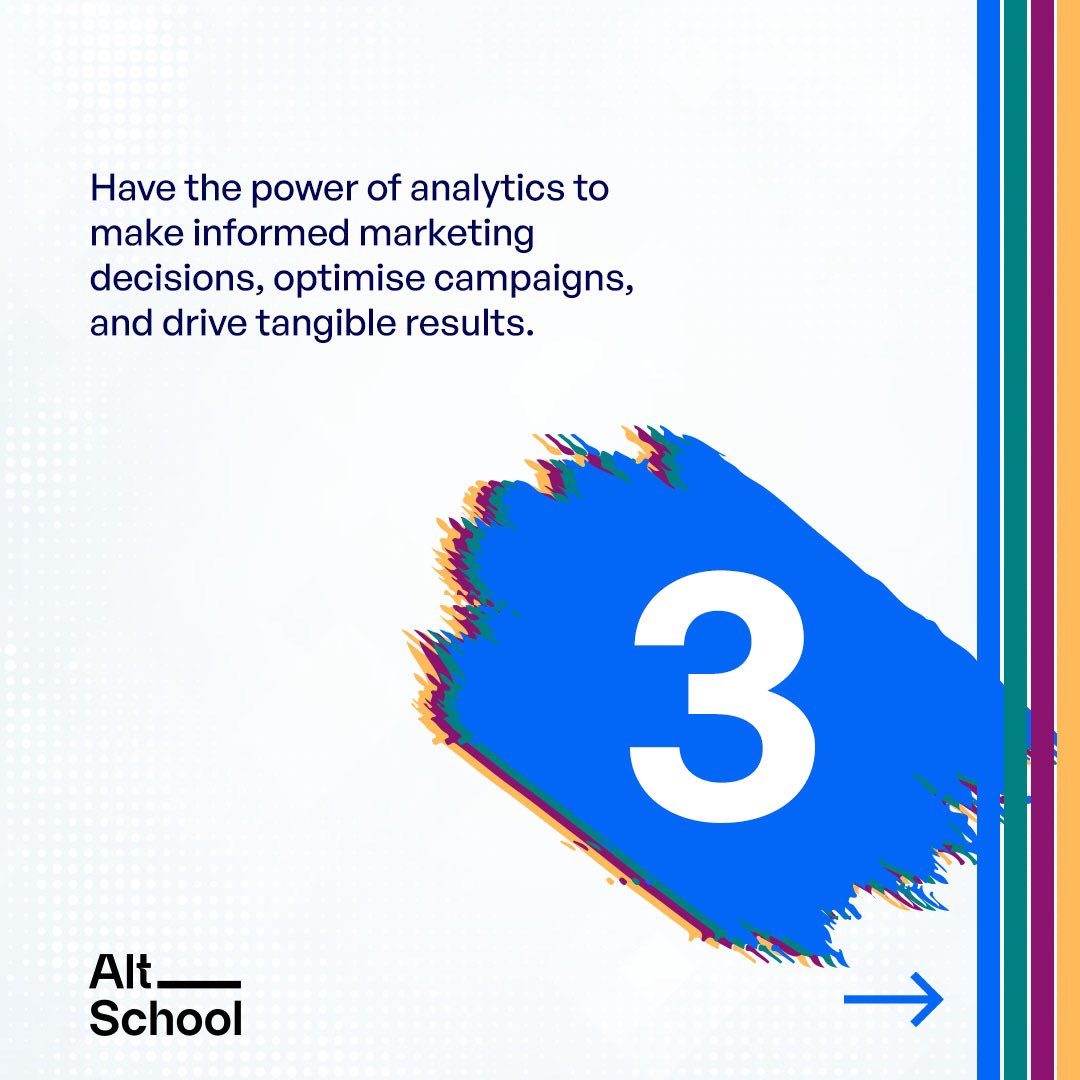 Have the power of analytics to make informed marketing decisions, optimise campaigns, and drive tangible results.

3

Alt
School

→